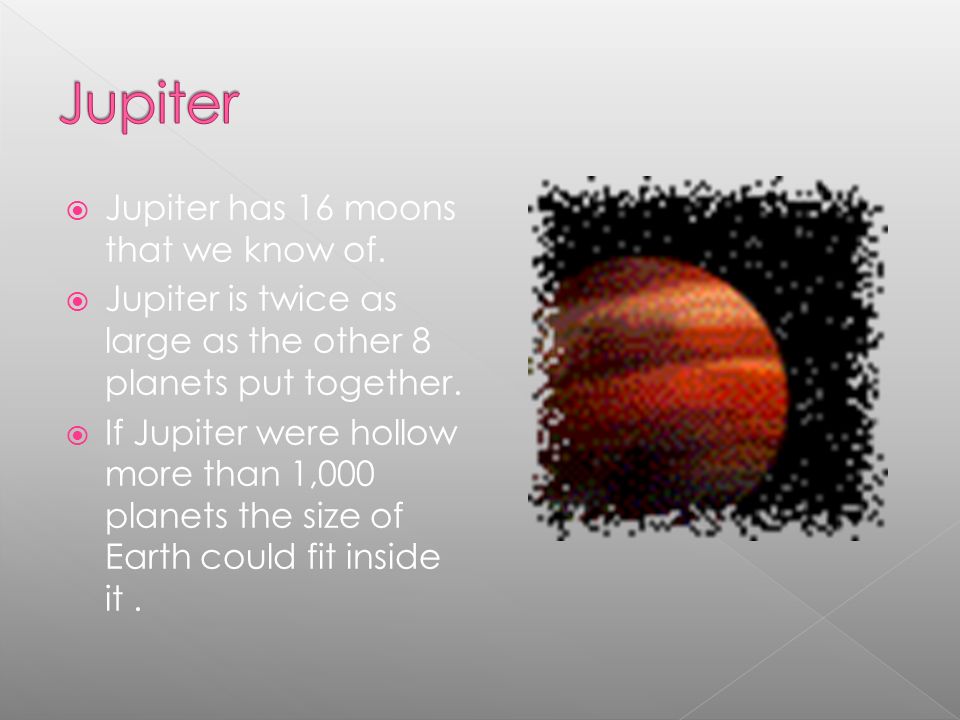 Jupiter

Jupiter has 16 moons that we know of.

Jupiter is twice as large as the other 8 planets put together.

If Jupiter were hollow more than 1,000 planets the size of Earth could fit inside it .